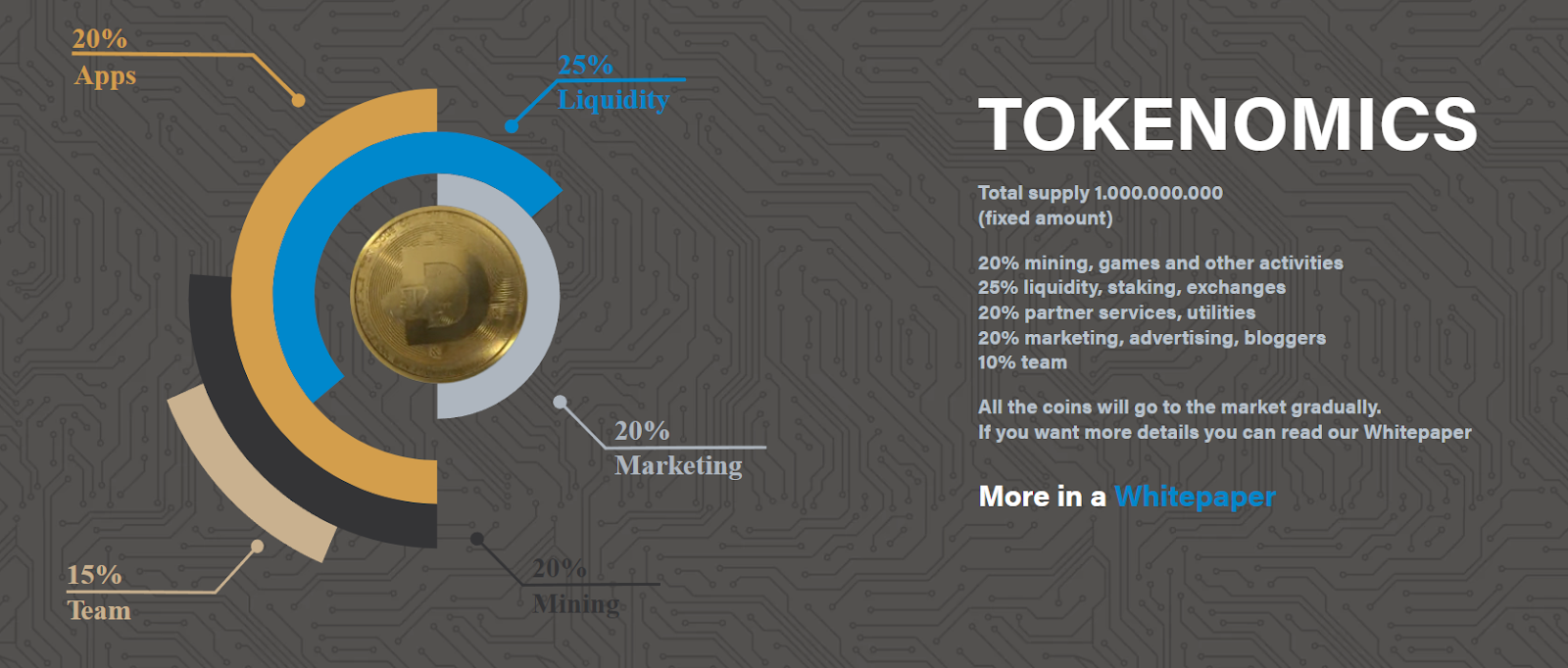 20%
Apps

25%
Liquidity

20%
Marketing

20%
Mining

15%
Team

TOKENOMICS

Total supply 1.000.000.000
(fixed amount)

20% mining, games and other activities
25% liquidity, staking, exchanges
20% partner services, utilities
20% marketing, advertising, bloggers
10% team

All the coins will go to the market gradually.
If you want more details you can read our Whitepaper

More in a Whitepaper